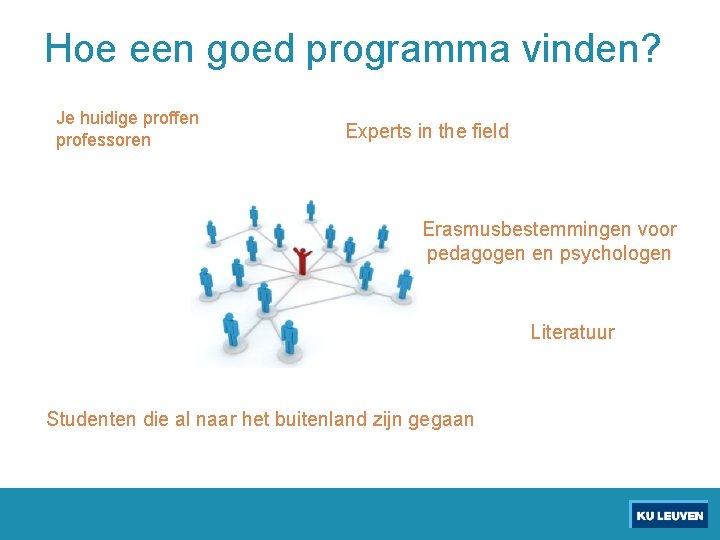 Hoe een goed programma vinden?

Je huidige proffen professoren

Experts in the field

Erasmusbestemmingen voor pedagogen en psychologen

Literatuur

Studenten die al naar het buitenland zijn gegaan

KU LEUVEN